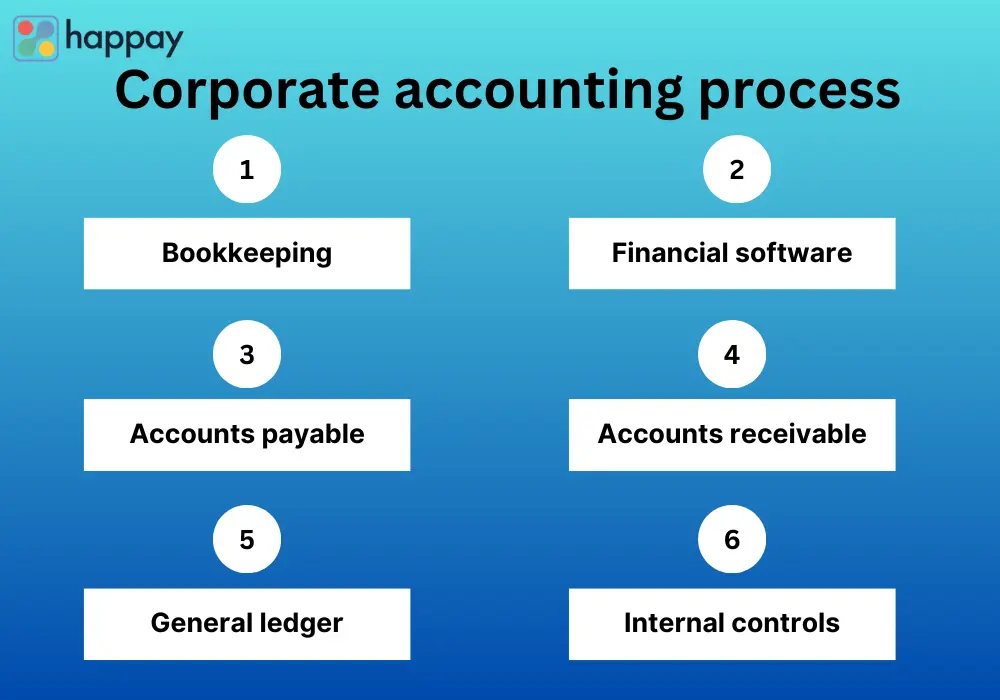 happay

Corporate accounting process

1

Bookkeeping

2

Financial software

3

Accounts payable

4

Accounts receivable

5

General ledger

6

Internal controls